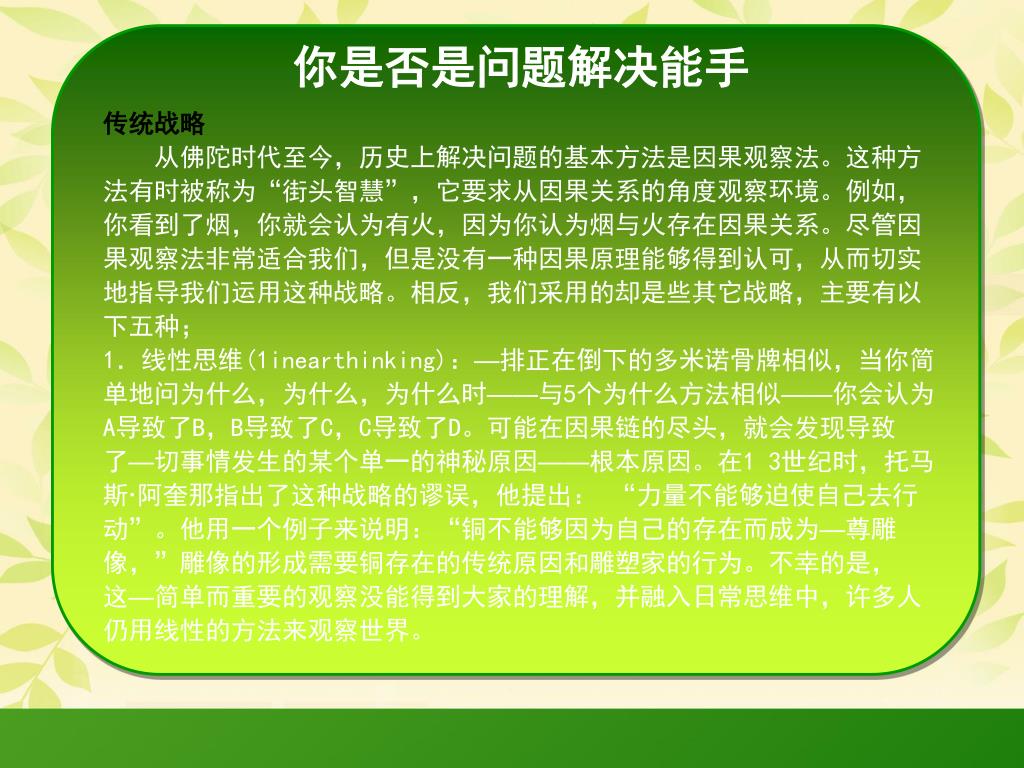 你是否是问题解决能手

传统战略

从佛陀时代至今，历史上解决问题的基本方法是因果观察法。这种方法有时被称为“街头智慧”，它要求从因果关系的角度观察环境。例如，你看到了烟，你就会认为有火，因为你认为烟与火存在因果关系。尽管因果观察法非常适合我们，但是没有一种因果原理能够得到认可，从而切实地指导我们运用这种战略。相反，我们采用的却是些其它战略，主要有以下五种；

1．线性思维(1inearthinking)：—排正在倒下的多米诺骨牌相似，当你简单地问为什么，为什么，为什么时——与5个为什么方法相似——你会认为A导致了B，B导致了C，C导致了D。可能在因果链的尽头，就会发现导致了—切事情发生的某个单一的神秘原因——根本原因。在1 3世纪时，托马斯·阿奎那指出了这种战略的谬误，他提出： “力量不能够迫使自己去行动”。他用一个例子来说明：“铜不能够因为自己的存在而成为—尊雕像，”雕像的形成需要铜存在的传统原因和雕塑家的行为。不幸的是，这—简单而重要的观察没能得到大家的理解，并融入日常思维中，许多人仍用线性的方法来观察世界。